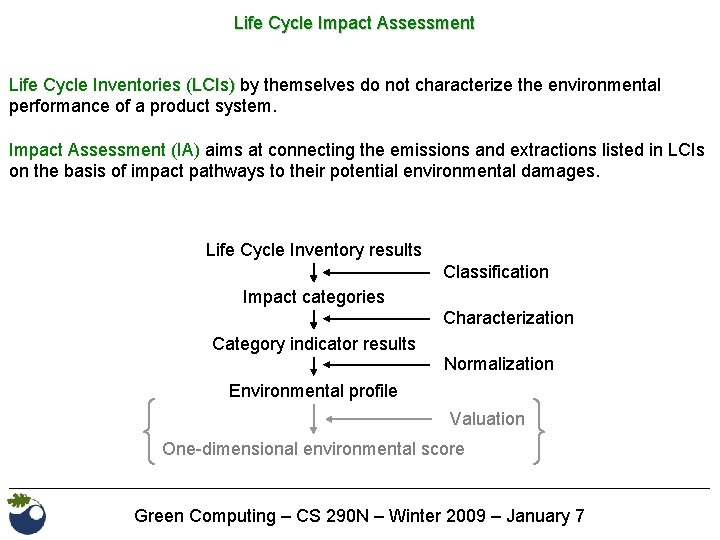 Life Cycle Impact Assessment

Life Cycle Inventories (LCIs) by themselves do not characterize the environmental performance of a product system.

Impact Assessment (IA) aims at connecting the emissions and extractions listed in LCIs on the basis of impact pathways to their potential environmental damages.

Life Cycle Inventory results

Classification

Impact categories

Characterization

Category indicator results

Normalization

Environmental profile

Valuation

One-dimensional environmental score

Green Computing – CS 290N – Winter 2009 – January 7